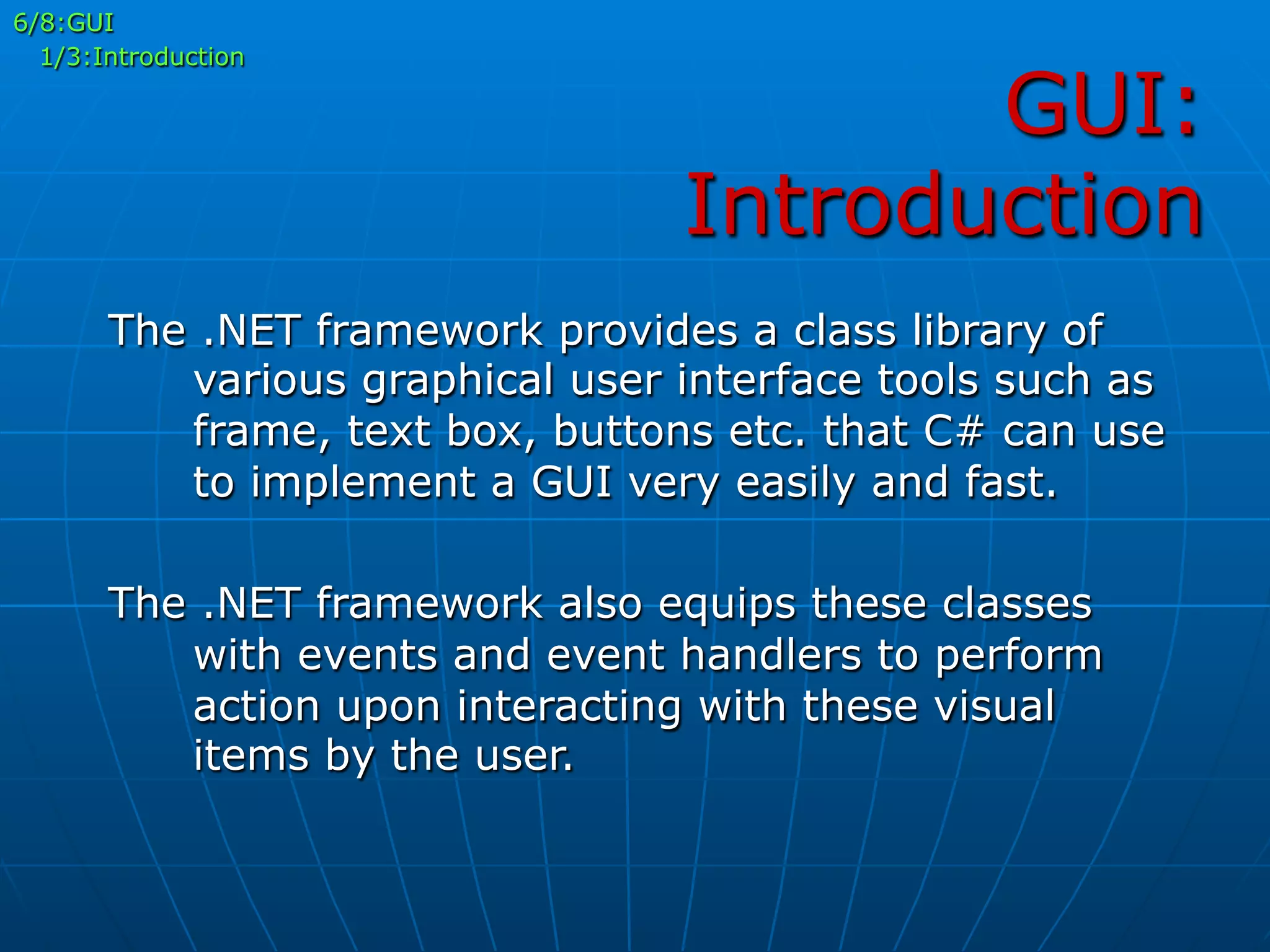 6/8:GUI
1/3:Introduction

GUI: Introduction

The .NET framework provides a class library of various graphical user interface tools such as frame, text box, buttons etc. that C# can use to implement a GUI very easily and fast.

The .NET framework also equips these classes with events and event handlers to perform action upon interacting with these visual items by the user.